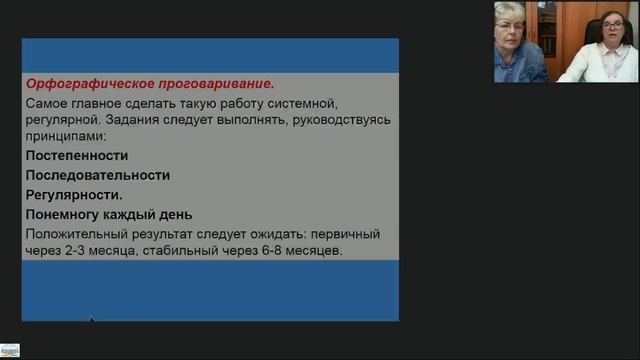 Орфографическое проговаривание.

Самое главное сделать такую работу системной, регулярной. Задания следует выполнять, руководствуясь принципами:

Постепенности

Последовательности

Регулярности.

Понемногу каждый день

Положительный результат следует ожидать: первичный через 2-3 месяца, стабильный через 6-8 месяцев.